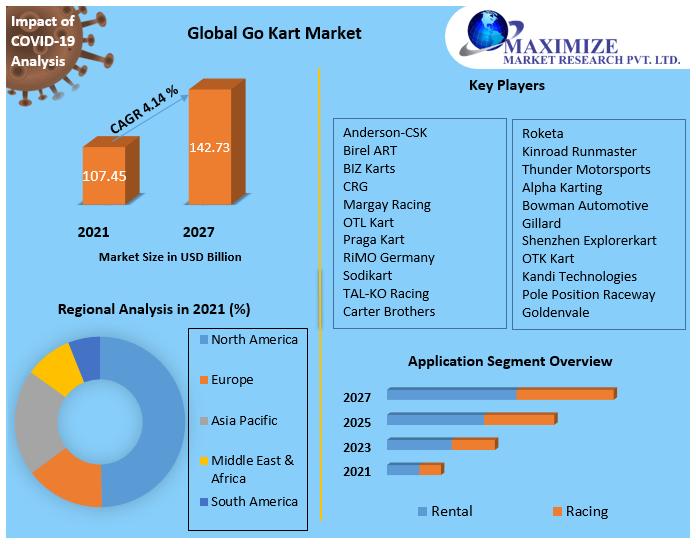 Impact of COVID-19 Analysis

Global Go Kart Market

MAXIMIZE
MARKET RESEARCH PVT. LTD.

CAGR 4.14 %

107.45

142.73

2021

2027

Market Size in USD Billion

Key Players

Anderson-CSK
Birel ART
BIZ Karts
CRG
Margay Racing
OTL Kart
Praga Kart
RiMO Germany
Sodikart
TAL-KO Racing
Carter Brothers

Roketa
Kinroad Runmaster
Thunder Motorsports
Alpha Karting
Bowman Automotive
Gillard
Shenzhen Explorerkart
OTK Kart
Kandi Technologies
Pole Position Raceway
Goldenvale

Regional Analysis in 2021 (%)

North America
Europe
Asia Pacific
Middle East & Africa
South America

Application Segment Overview

2027
2025
2023
2021

Rental
Racing